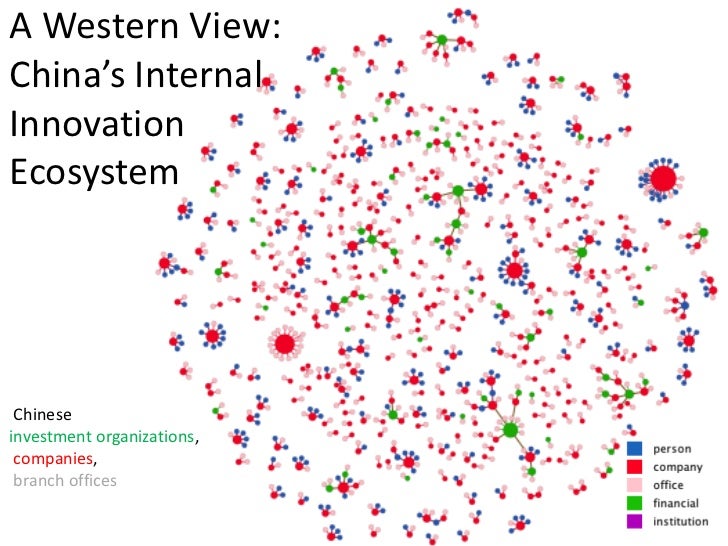 A Western View: China's Internal Innovation Ecosystem

Chinese
investment organizations,
companies,
branch offices

person
company
office
financial
institution